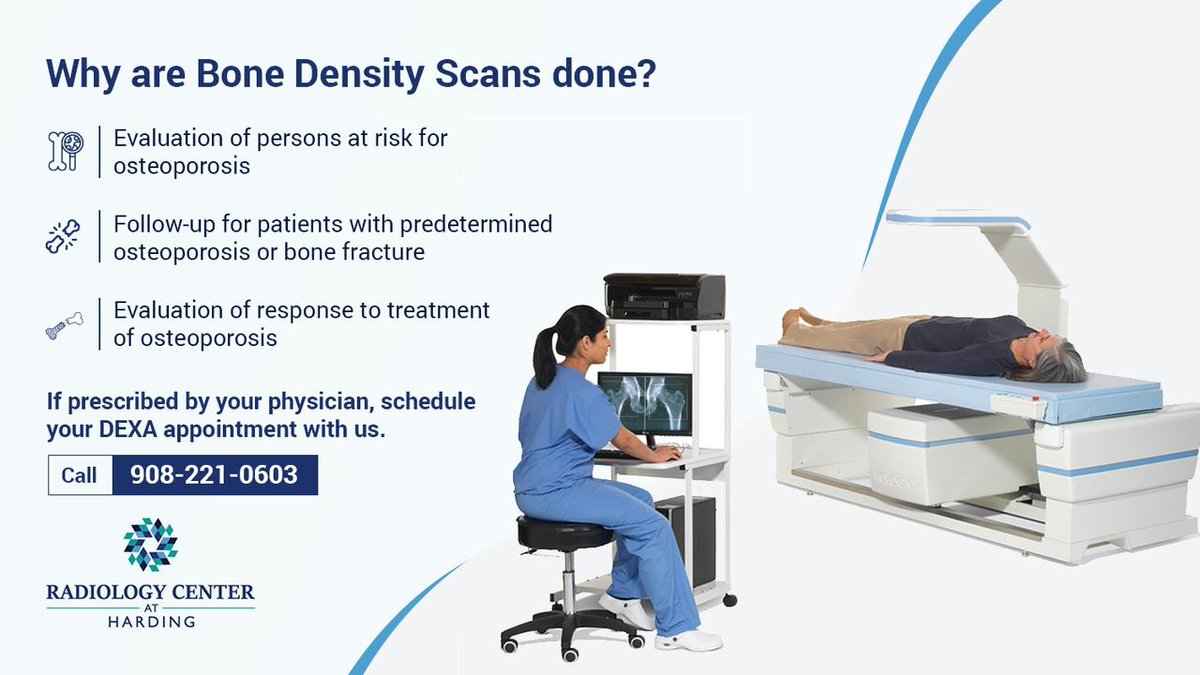 Why are Bone Density Scans done?

Evaluation of persons at risk for osteoporosis

Follow-up for patients with predetermined osteoporosis or bone fracture

Evaluation of response to treatment of osteoporosis

If prescribed by your physician, schedule your DEXA appointment with us.

Call 908-221-0603

RADIOLOGY CENTER AT HARDING

HOLOGIC